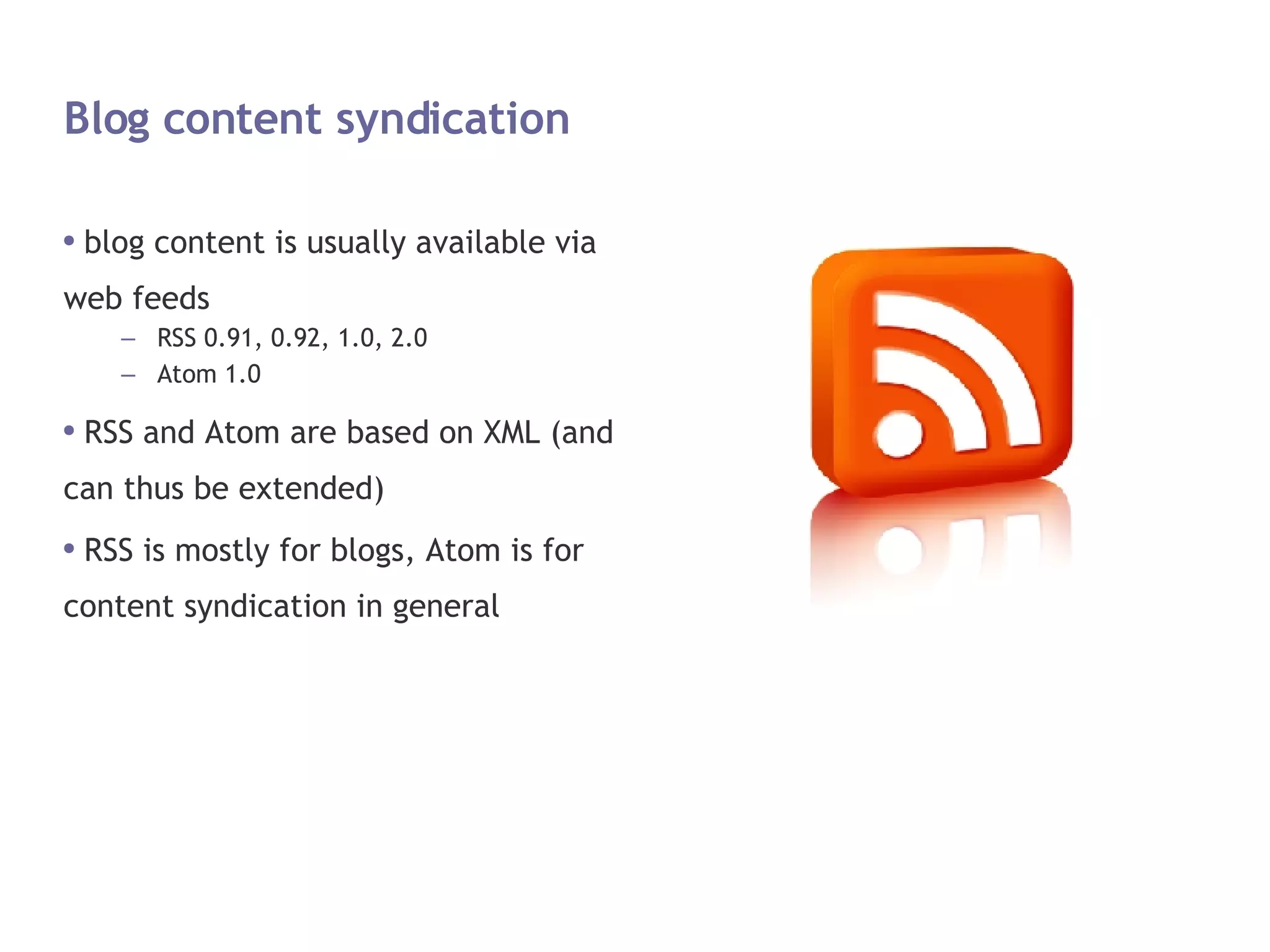 Blog content syndication

• blog content is usually available via web feeds

– RSS 0.91, 0.92, 1.0, 2.0
– Atom 1.0

• RSS and Atom are based on XML (and can thus be extended)

• RSS is mostly for blogs, Atom is for content syndication in general